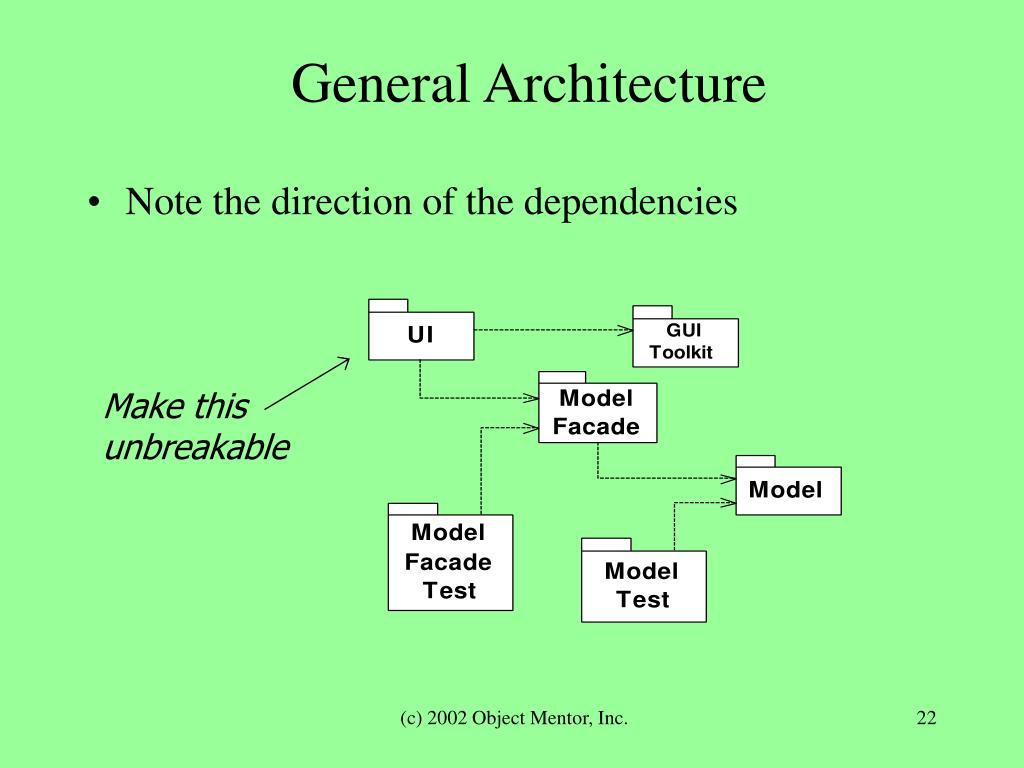 General Architecture

• Note the direction of the dependencies

UI

GUI Toolkit

Make this unbreakable

Model Facade

Model

Model Facade Test

Model Test

(c) 2002 Object Mentor, Inc.

22